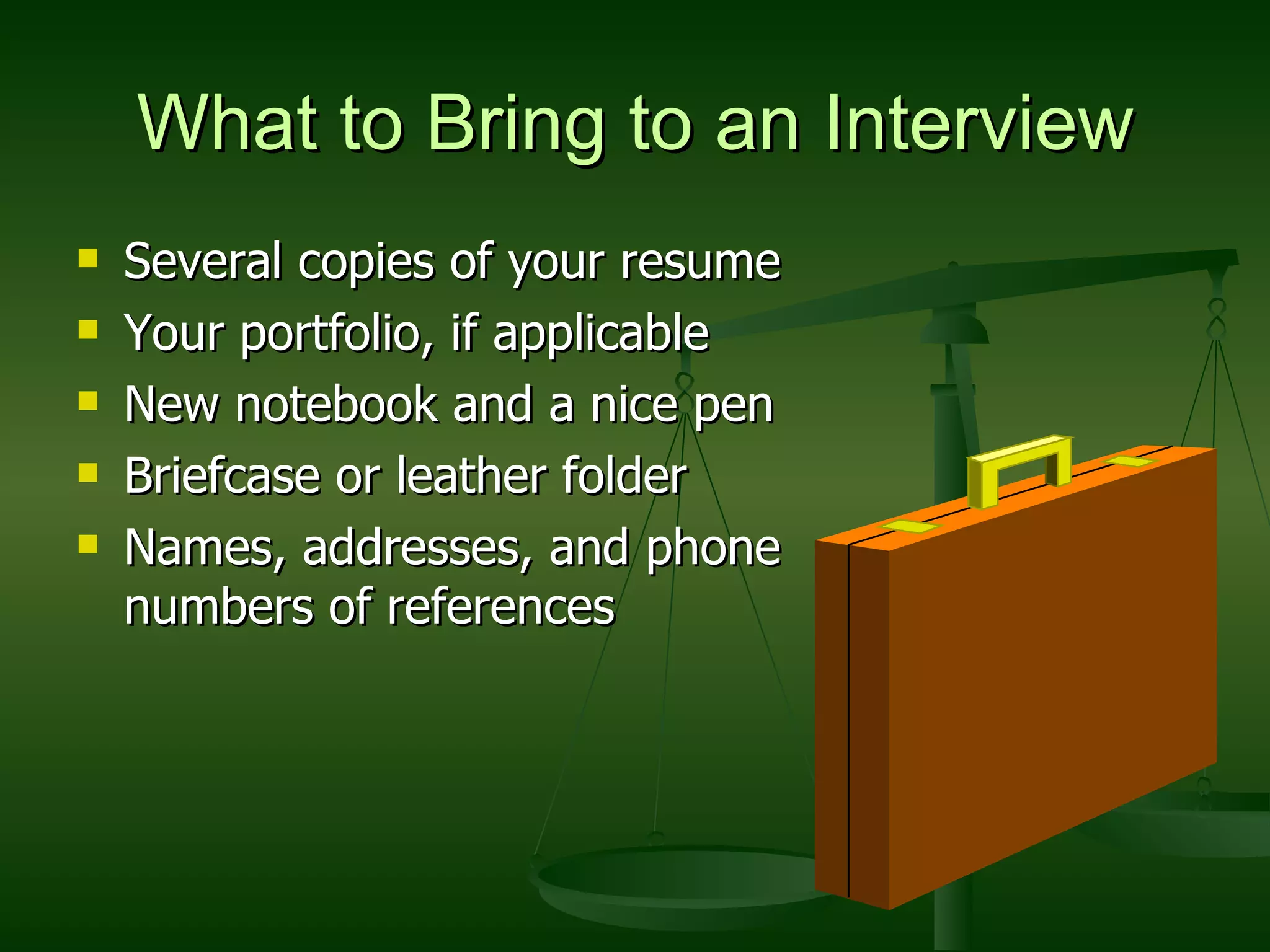 What to Bring to an Interview

- Several copies of your resume
- Your portfolio, if applicable
- New notebook and a nice pen
- Briefcase or leather folder
- Names, addresses, and phone numbers of references